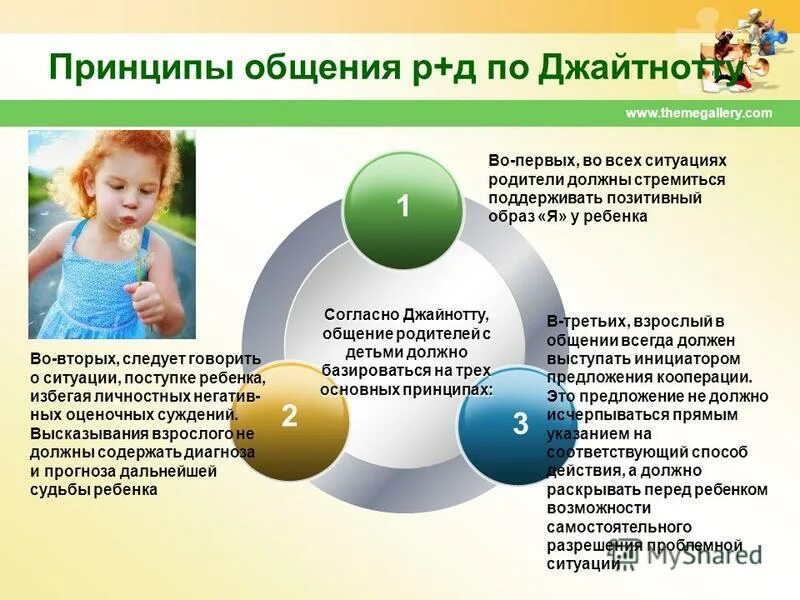 Принципы общения р+д по Джайтнотту

www.themegallery.com

1

Во-первых, во всех ситуациях родители должны стремиться поддерживать позитивный образ «Я» у ребенка

Согласно Джайнотту, общение родителей с детьми должно базироваться на трех основных принципах:

2

Во-вторых, следует говорить о ситуации, поступке ребенка, избегая личностных негативных оценочных суждений. Высказывания взрослого не должны содержать диагноза и прогноза дальнейшей судьбы ребенка

3

В-третьих, взрослый в общении всегда должен выступать инициатором предложения кооперации. Это предложение не должно исчерпываться прямым указанием на соответствующий способ действия, а должно раскрывать перед ребенком возможности самостоятельного разрешения проблемной ситуации

MyShared